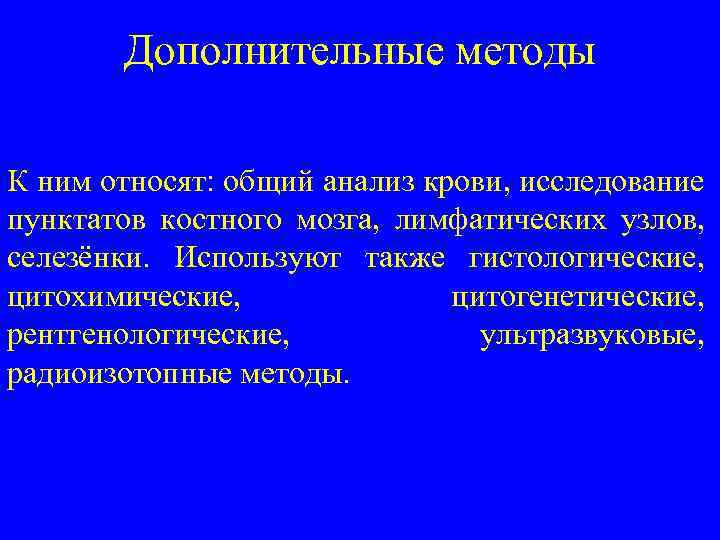 Дополнительные методы

К ним относят: общий анализ крови, исследование пунктатов костного мозга, лимфатических узлов, селезёнки. Используют также гистологические, цитохимические, цитогенетические, рентгенологические, ультразвуковые, радиоизотопные методы.